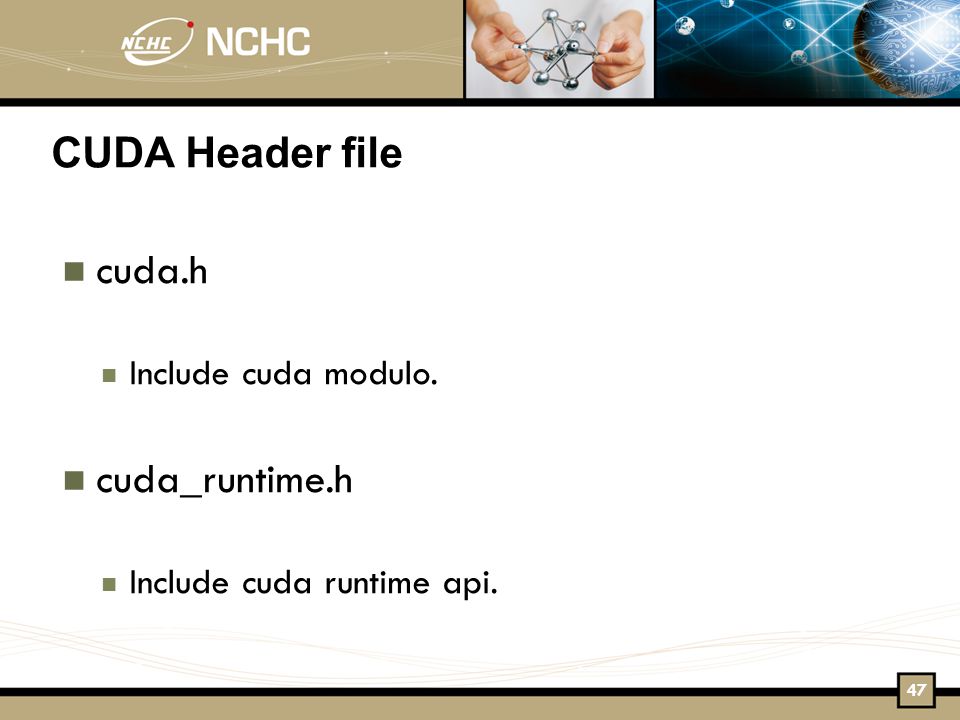 NCHC NCHC

CUDA Header file

cuda.h

Include cuda modulo.

cuda_runtime.h

Include cuda runtime api.

47